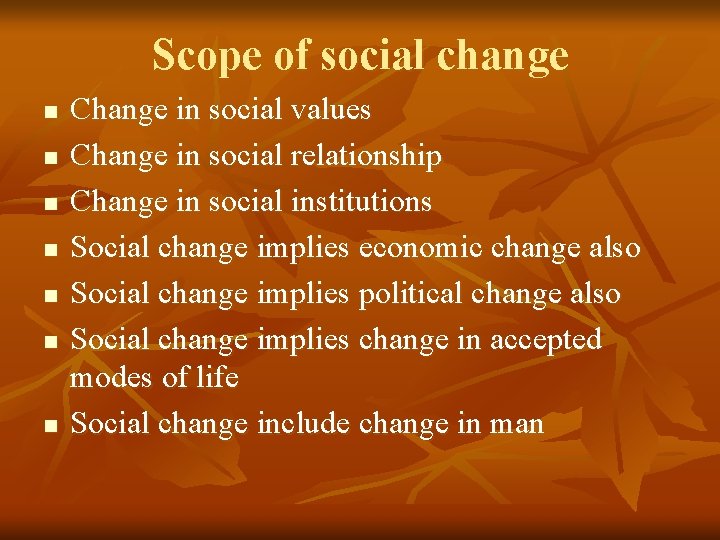 Scope of social change

- Change in social values
- Change in social relationship
- Change in social institutions
- Social change implies economic change also
- Social change implies political change also
- Social change implies change in accepted modes of life
- Social change include change in man